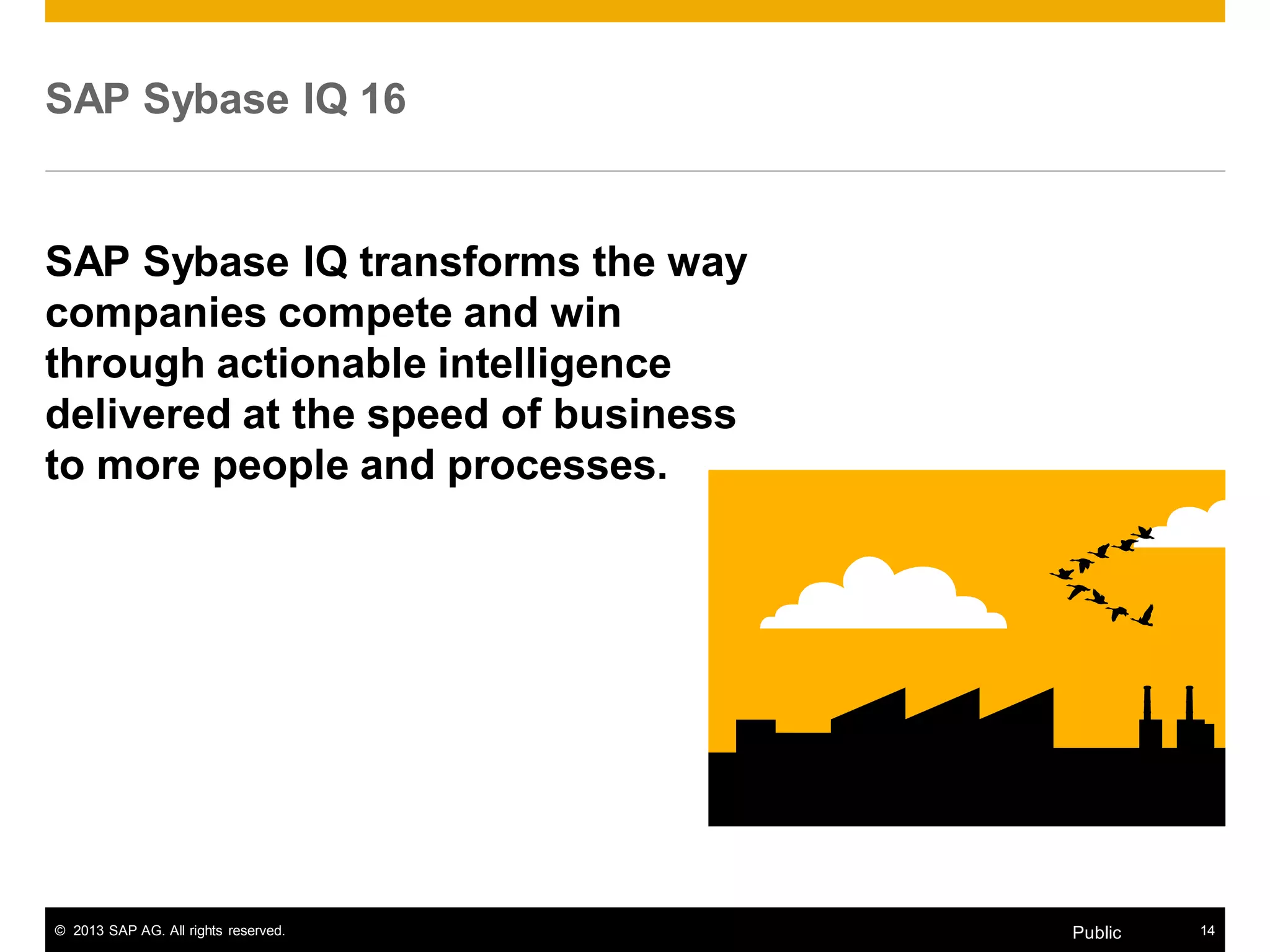 SAP Sybase IQ 16

SAP Sybase IQ transforms the way companies compete and win through actionable intelligence delivered at the speed of business to more people and processes.

© 2013 SAP AG. All rights reserved.

Public

14